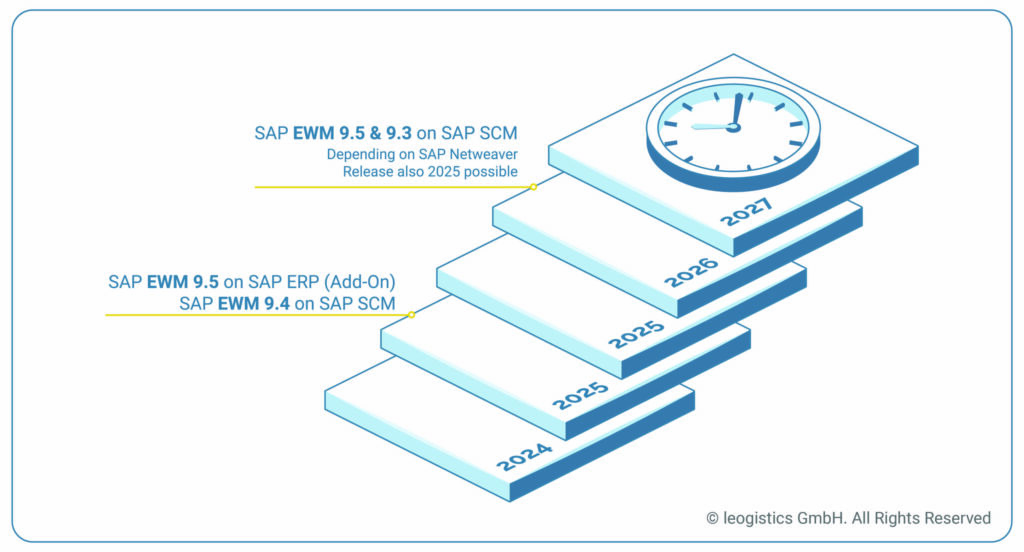 SAP EWM 9.5 & 9.3 on SAP SCM
Depending on SAP Netweaver Release also 2025 possible

SAP EWM 9.5 on SAP ERP (Add-On)
SAP EWM 9.4 on SAP SCM

2027
2026
2025
2025
2024

© leogistics GmbH. All Rights Reserved